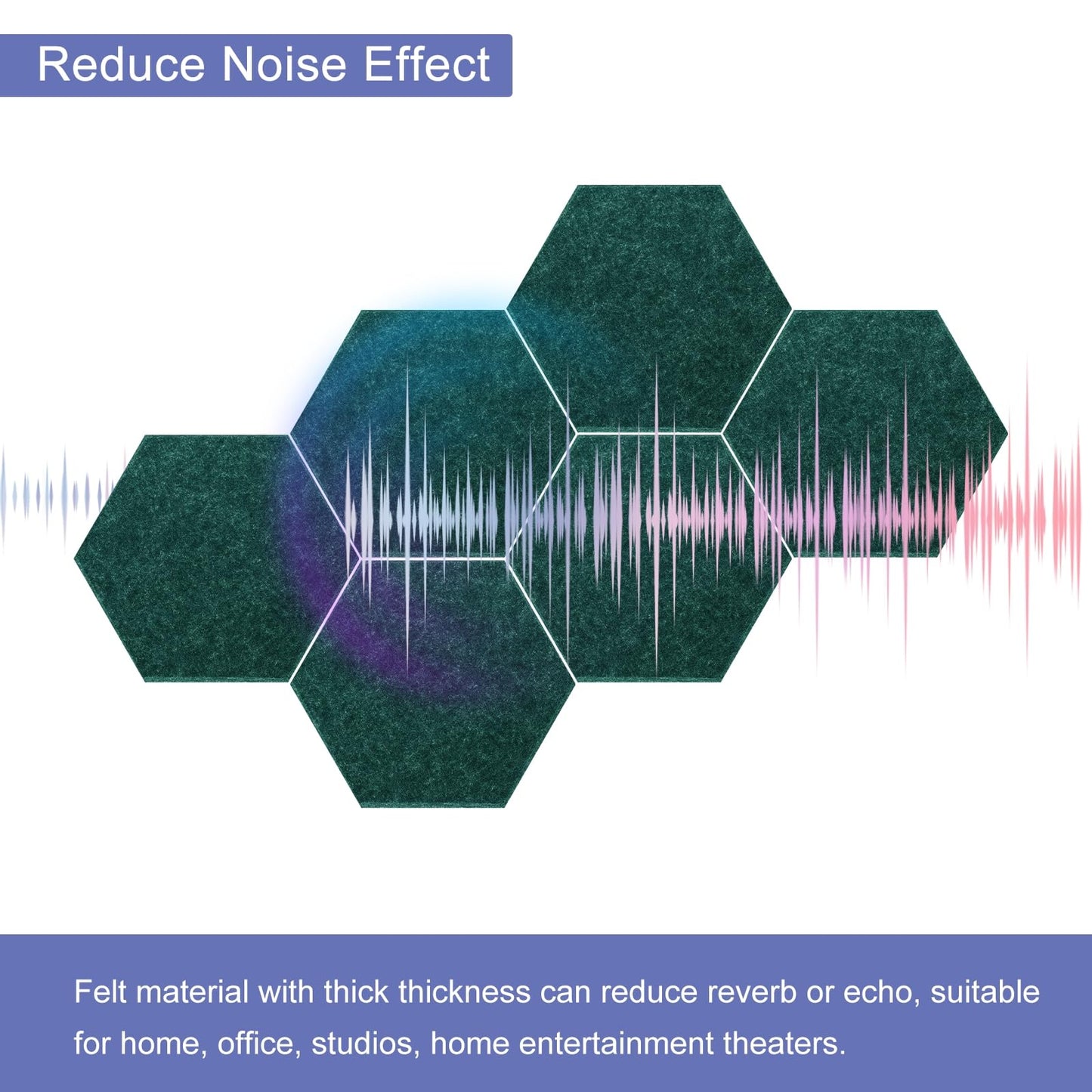 Reduce Noise Effect

Felt material with thick thickness can reduce reverb or echo, suitable for home, office, studios, home entertainment theaters.